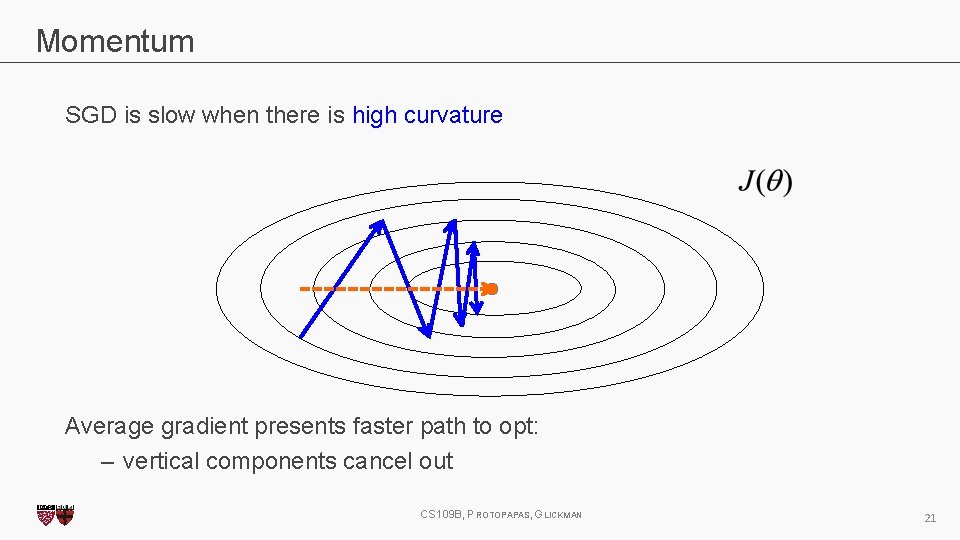 Momentum

SGD is slow when there is high curvature

$J(\theta)$

Average gradient presents faster path to opt:
– vertical components cancel out

CS109B, PROTOPAPAS, GLICKMAN

21